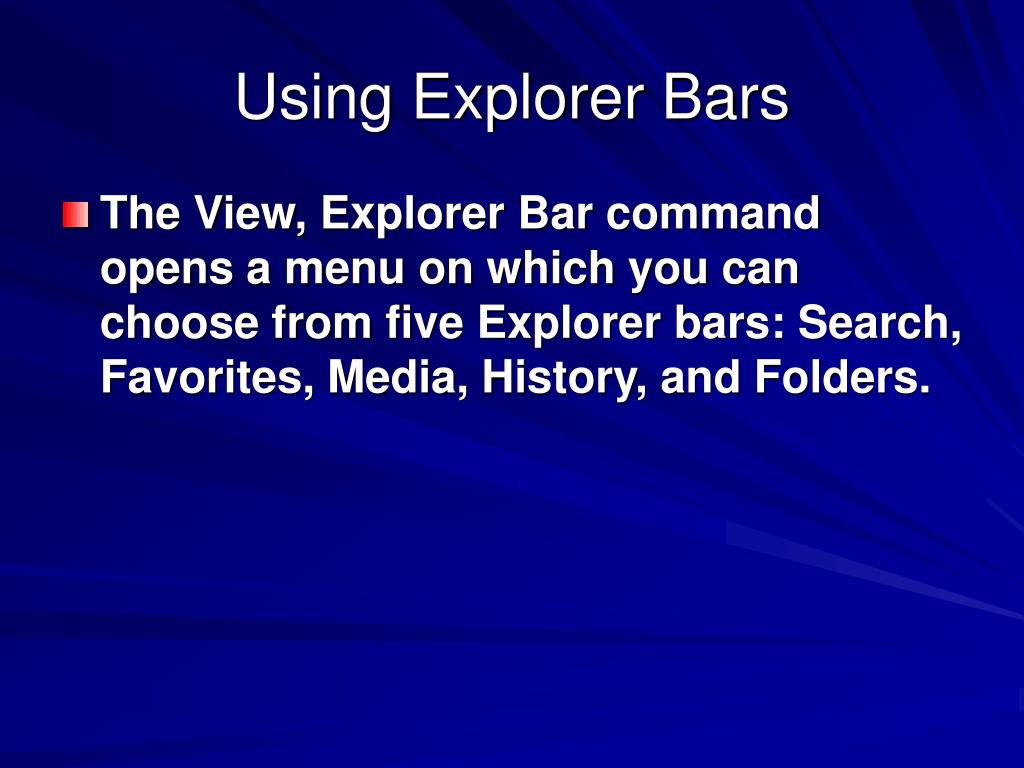 Using Explorer Bars

The View, Explorer Bar command opens a menu on which you can choose from five Explorer bars: Search, Favorites, Media, History, and Folders.